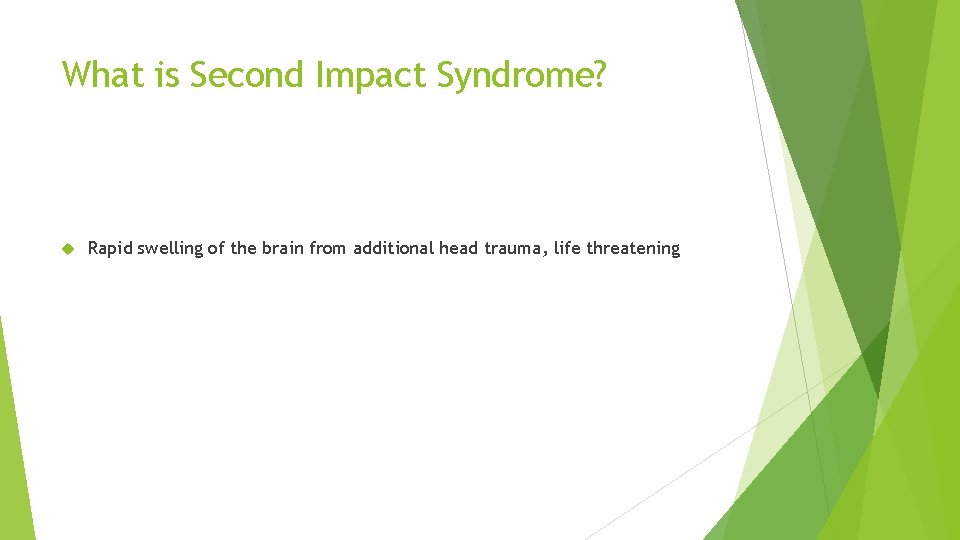 What is Second Impact Syndrome?

Rapid swelling of the brain from additional head trauma, life threatening